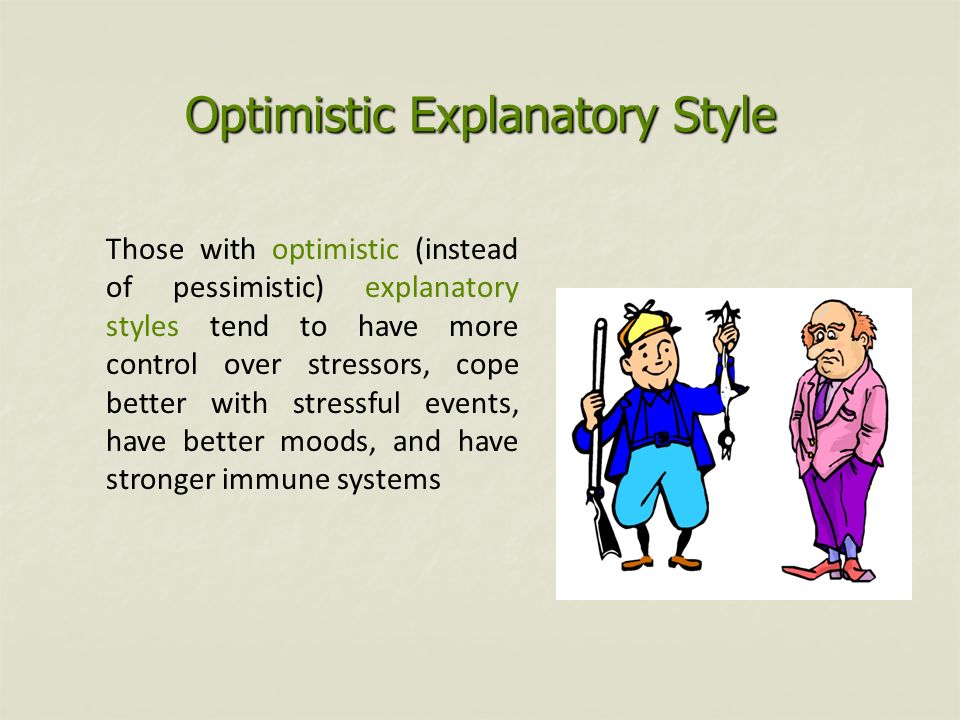 Optimistic Explanatory Style

Those with optimistic (instead of pessimistic) explanatory styles tend to have more control over stressors, cope better with stressful events, have better moods, and have stronger immune systems